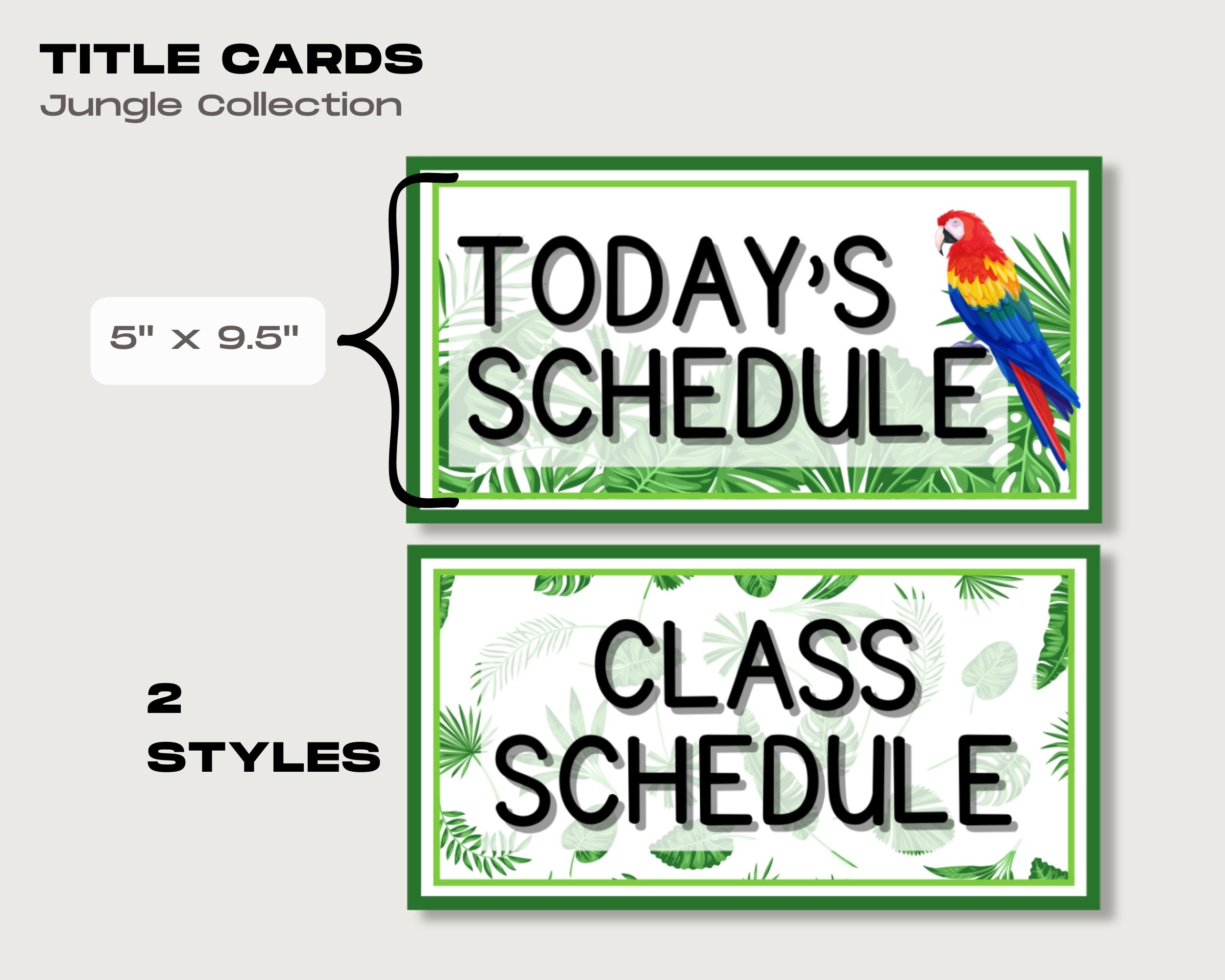 TITLE CARDS
Jungle Collection

5" x 9.5"

TODAY'S SCHEDULE

2 STYLES

CLASS SCHEDULE